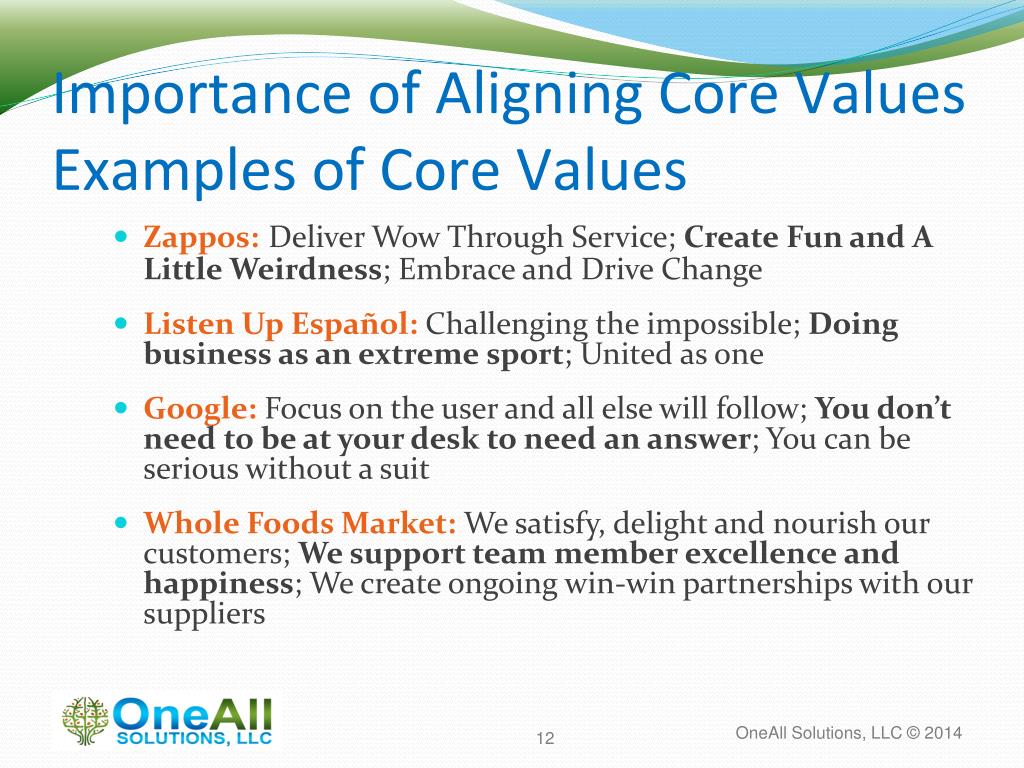 Importance of Aligning Core Values
Examples of Core Values

- Zappos: Deliver Wow Through Service; Create Fun and A Little Weirdness; Embrace and Drive Change
- Listen Up Español: Challenging the impossible; Doing business as an extreme sport; United as one
- Google: Focus on the user and all else will follow; You don't need to be at your desk to need an answer; You can be serious without a suit
- Whole Foods Market: We satisfy, delight and nourish our customers; We support team member excellence and happiness; We create ongoing win-win partnerships with our suppliers

OneAll SOLUTIONS, LLC

12

OneAll Solutions, LLC © 2014